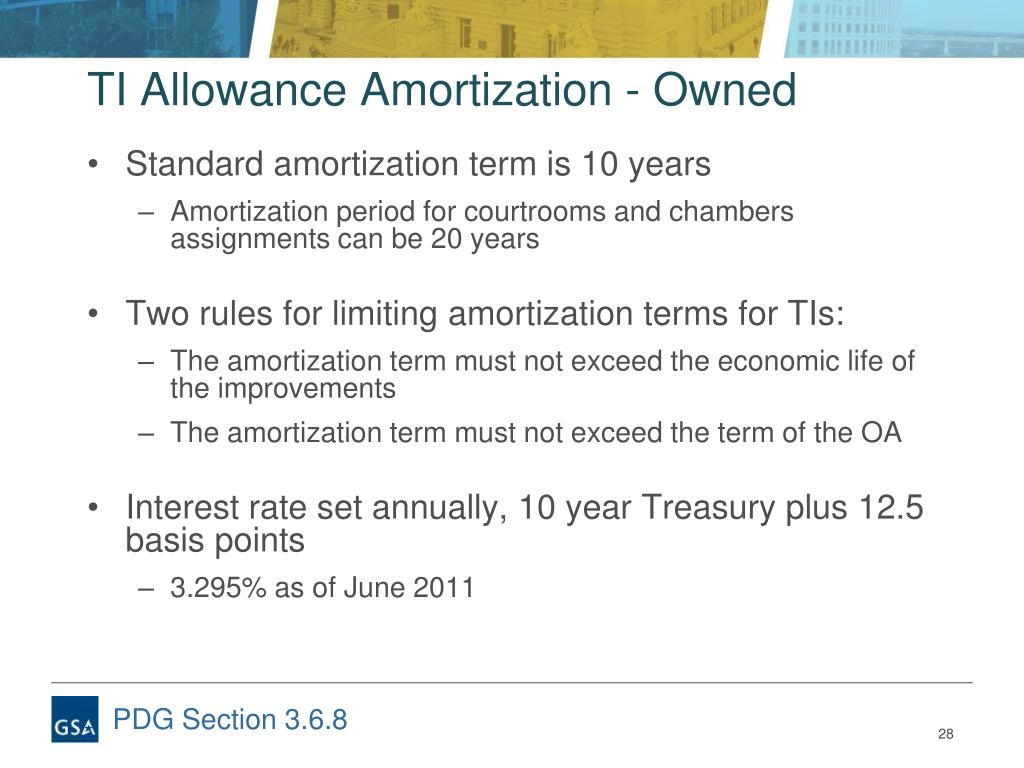 TI Allowance Amortization - Owned

• Standard amortization term is 10 years

– Amortization period for courtrooms and chambers assignments can be 20 years

• Two rules for limiting amortization terms for TIs:

– The amortization term must not exceed the economic life of the improvements

– The amortization term must not exceed the term of the OA

• Interest rate set annually, 10 year Treasury plus 12.5 basis points

– 3.295% as of June 2011

GSA

PDG Section 3.6.8

28